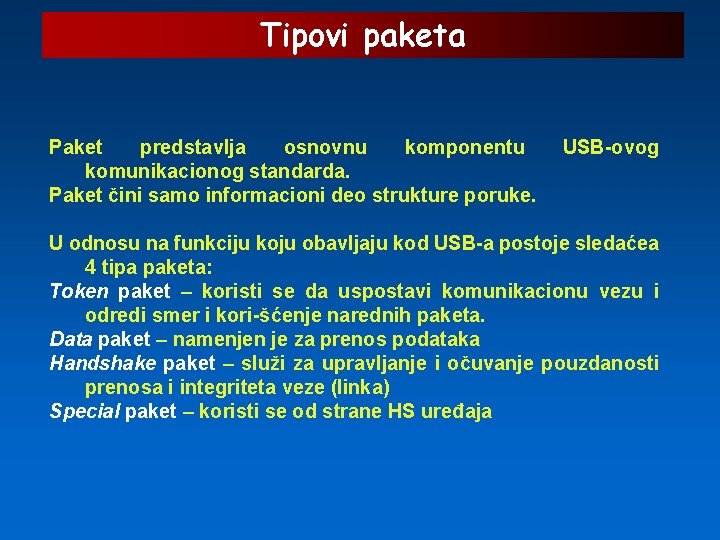 Tipovi paketa

Paket predstavlja osnovnu komponentu USB-ovog komunikacionog standarda.
Paket čini samo informacioni deo strukture poruke.

U odnosu na funkciju koju obavljaju kod USB-a postoje sledaćea 4 tipa paketa:
Token paket – koristi se da uspostavi komunikacionu vezu i odredi smer i kori-šćenje narednih paketa.
Data paket – namenjen je za prenos podataka
Handshake paket – služi za upravljanje i očuvanje pouzdanosti prenosa i integriteta veze (linka)
Special paket – koristi se od strane HS uređaja